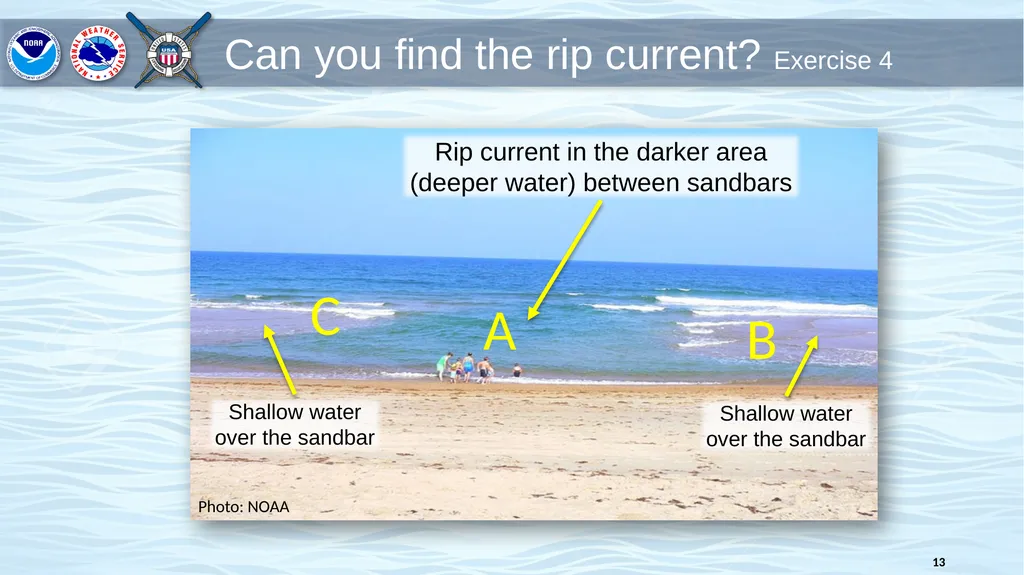 NOAA

NATIONAL WEATHER SERVICE

USA

Can you find the rip current? Exercise 4

Rip current in the darker area (deeper water) between sandbars

C

A

B

Shallow water over the sandbar

Shallow water over the sandbar

Photo: NOAA

13